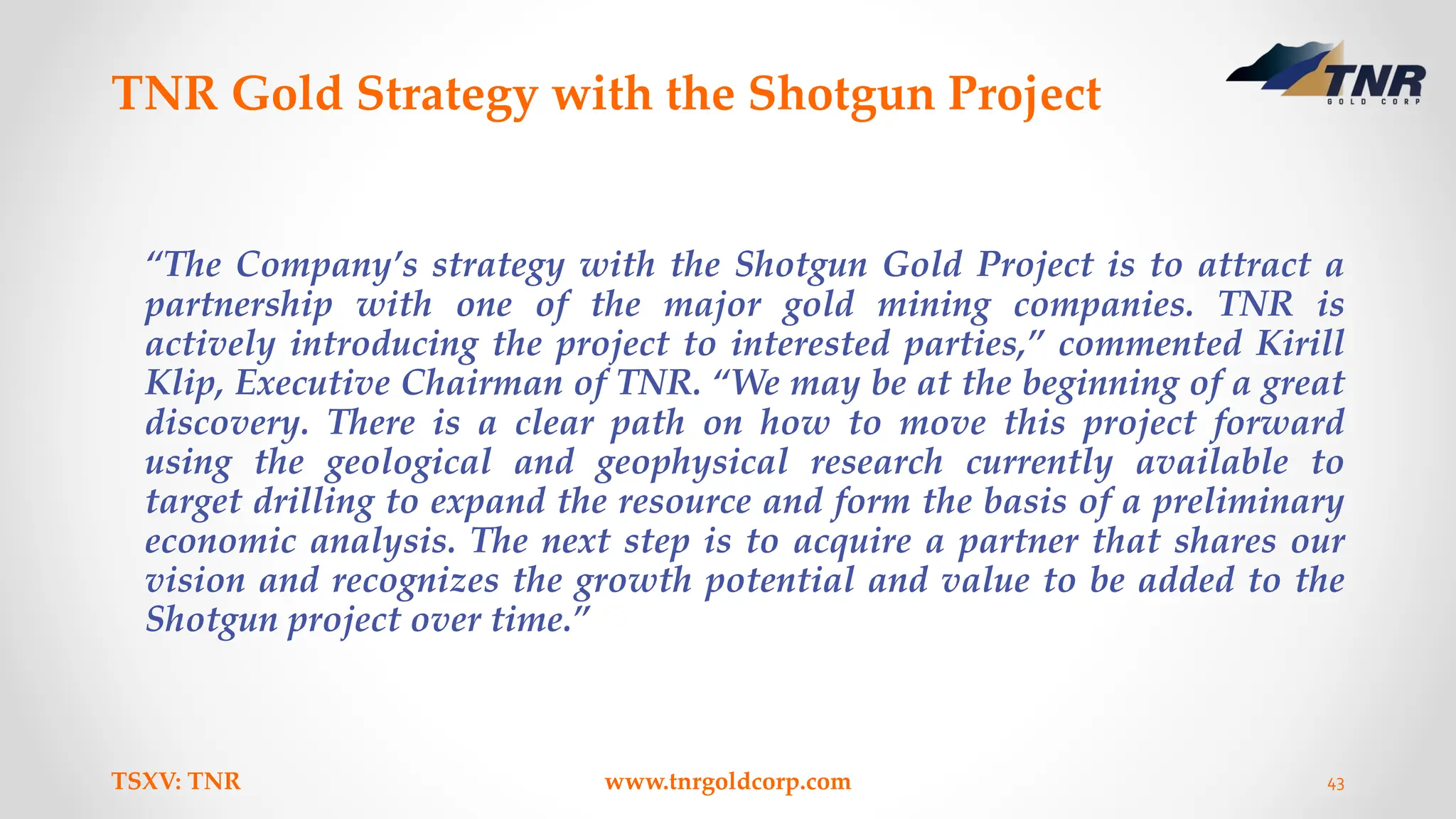 TNR Gold Strategy with the Shotgun Project

TNR
GOLD CORP

“The Company’s strategy with the Shotgun Gold Project is to attract a partnership with one of the major gold mining companies. TNR is actively introducing the project to interested parties,” commented Kirill Klip, Executive Chairman of TNR. “We may be at the beginning of a great discovery. There is a clear path on how to move this project forward using the geological and geophysical research currently available to target drilling to expand the resource and form the basis of a preliminary economic analysis. The next step is to acquire a partner that shares our vision and recognizes the growth potential and value to be added to the Shotgun project over time.”

TSXV: TNR

www.tnrgoldcorp.com

43